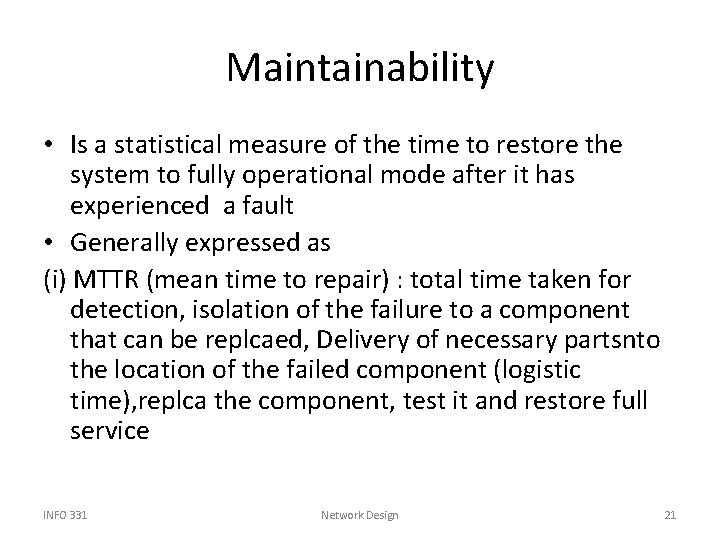 Maintainability

• Is a statistical measure of the time to restore the system to fully operational mode after it has experienced  a fault
• Generally expressed as
(i) MTTR (mean time to repair) : total time taken for detection, isolation of the failure to a component that can be replcaed, Delivery of necessary partsnto the location of the failed component (logistic time),replca the component, test it and restore full service

INFO 331 Network Design 21